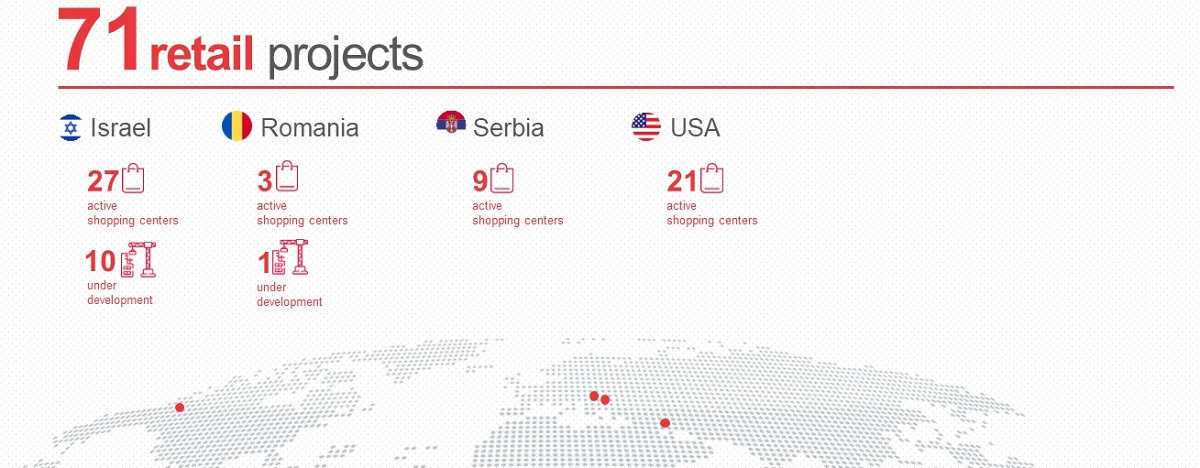 71 retail projects

Israel

27
active
shopping centers

10
under
development

Romania

3
active
shopping centers

1
under
development

Serbia

9
active
shopping centers

USA

21
active
shopping centers